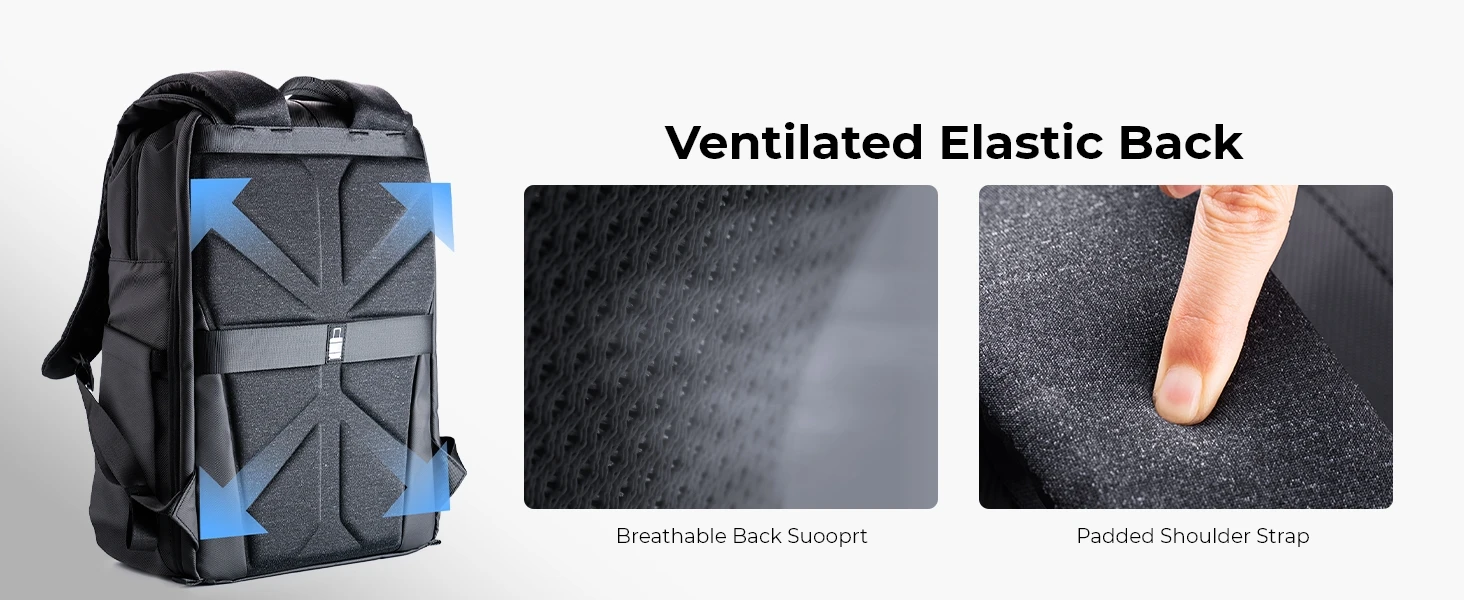 Ventilated Elastic Back

Breathable Back Suooprt

Padded Shoulder Strap